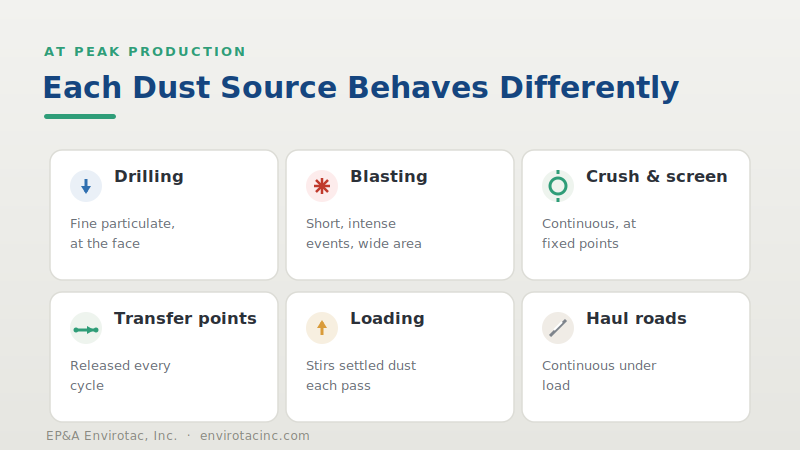 AT PEAK PRODUCTION

Each Dust Source Behaves Differently

Drilling

Fine particulate, at the face

Blasting

Short, intense events, wide area

Crush & screen

Continuous, at fixed points

Transfer points

Released every cycle

Loading

Stirs settled dust each pass

Haul roads

Continuous under load

EP&A Envirotac, Inc. · envirotacinc.com